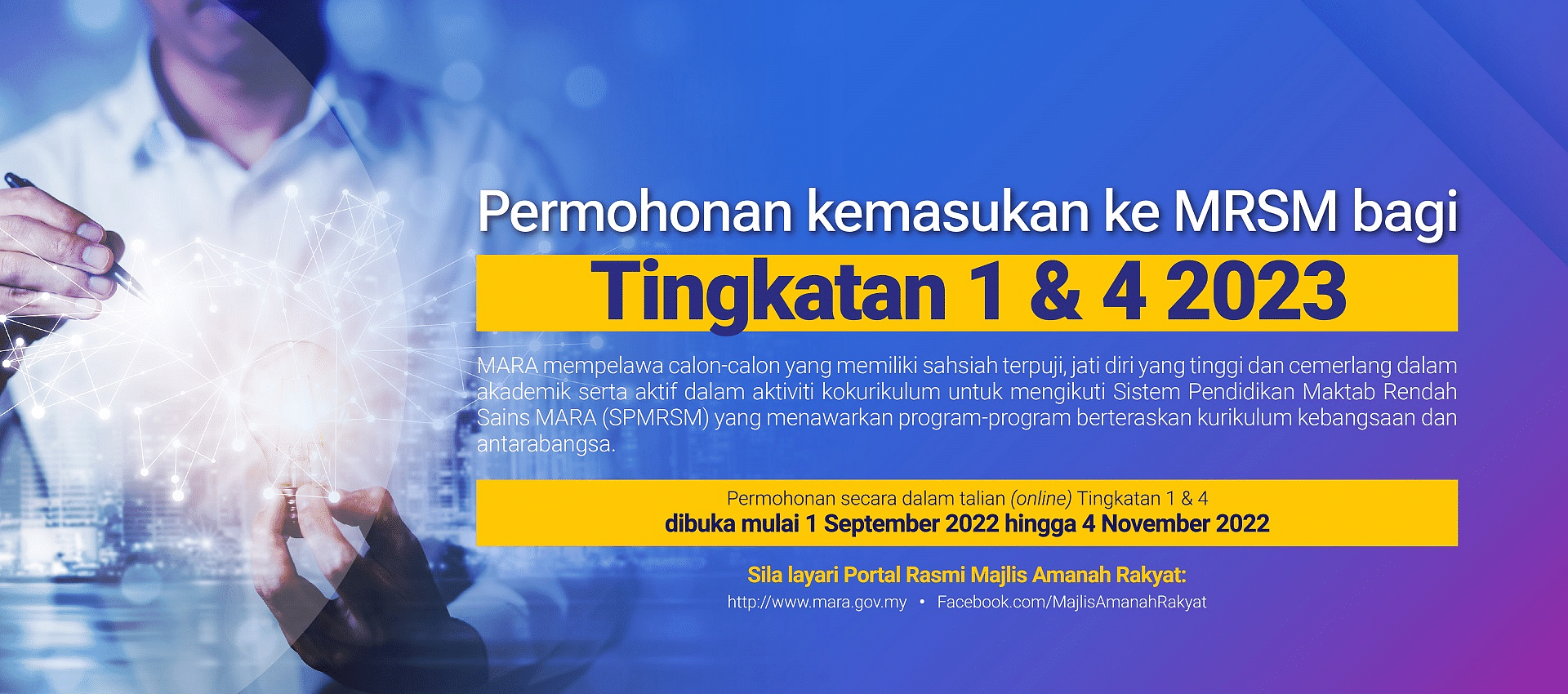 Permohonan kemasukan ke MRSM bagi

Tingkatan 1 & 4 2023

MARA mempelawa calon-calon yang memiliki sahsiah terpuji, jati diri yang tinggi dan cemerlang dalam akademik serta aktif dalam aktiviti kokurikulum untuk mengikuti Sistem Pendidikan Maktab Rendah Sains MARA (SPMRSM) yang menawarkan program-program berteraskan kurikulum kebangsaan dan antarabangsa.

Permohonan secara dalam talian (online) Tingkatan 1 & 4
dibuka mulai 1 September 2022 hingga 4 November 2022

Sila layari Portal Rasmi Majlis Amanah Rakyat:
http://www.mara.gov.my • Facebook.com/MajlisAmanahRakyat